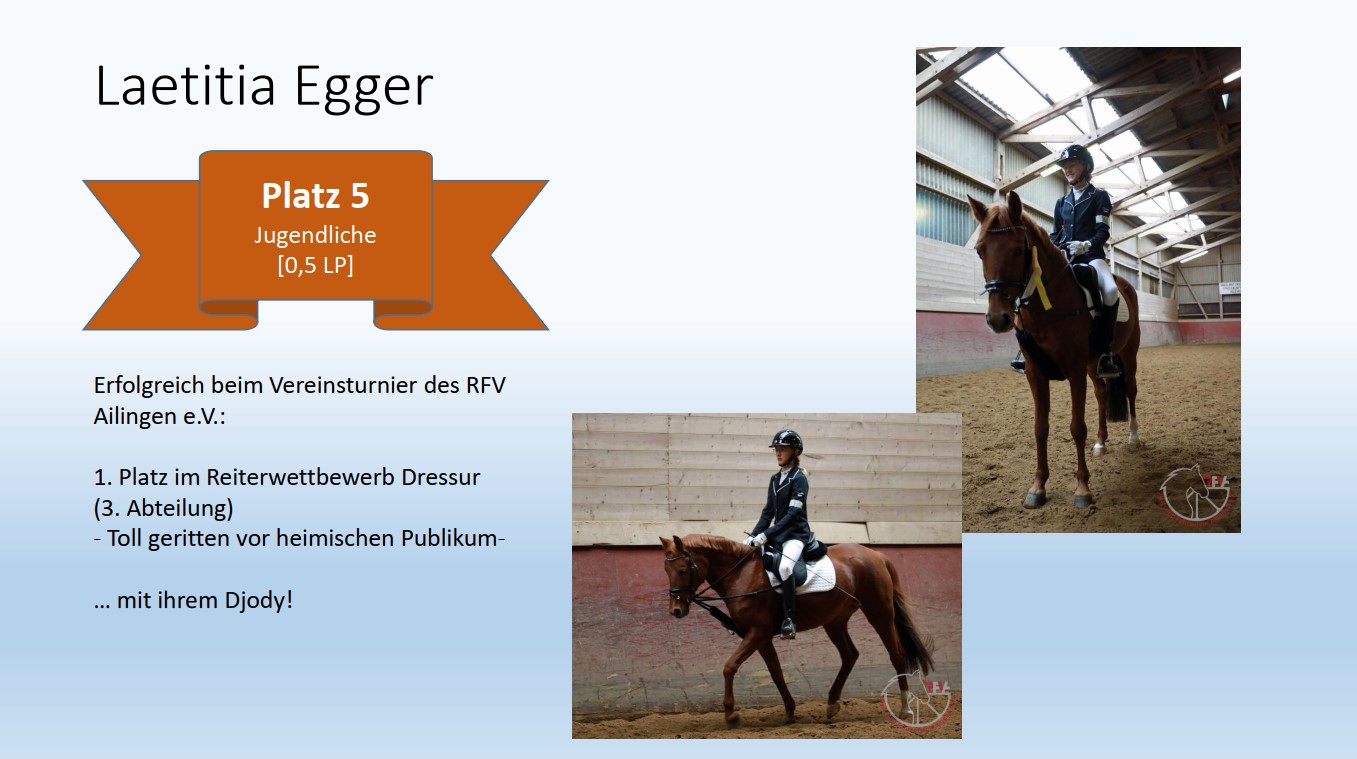 Laetitia Egger

Platz 5
Jugendliche
[0,5 LP]

Erfolgreich beim Vereinsturnier des RFV Ailingen e.V.:

1. Platz im Reiterwettbewerb Dressur
(3. Abteilung)
- Toll geritten vor heimischen Publikum-

… mit ihrem Djody!